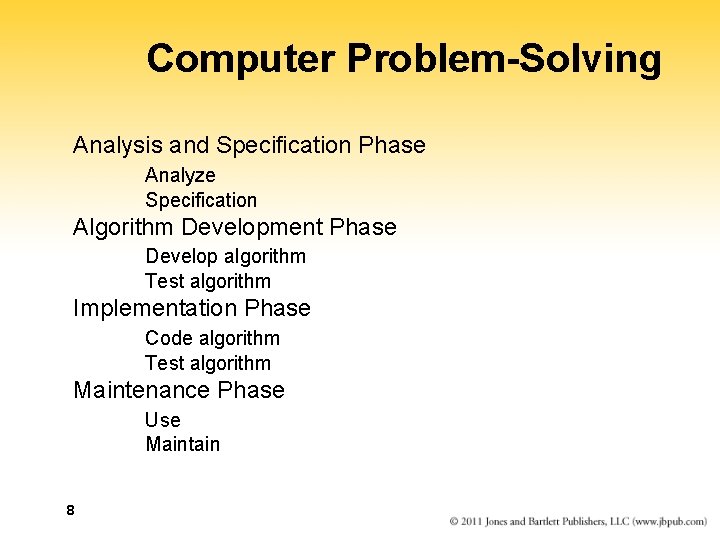 Computer Problem-Solving

Analysis and Specification Phase
Analyze
Specification
Algorithm Development Phase
Develop algorithm
Test algorithm
Implementation Phase
Code algorithm
Test algorithm
Maintenance Phase
Use
Maintain

8

© 2011 Jones and Bartlett Publishers, LLC (www.jbpub.com)